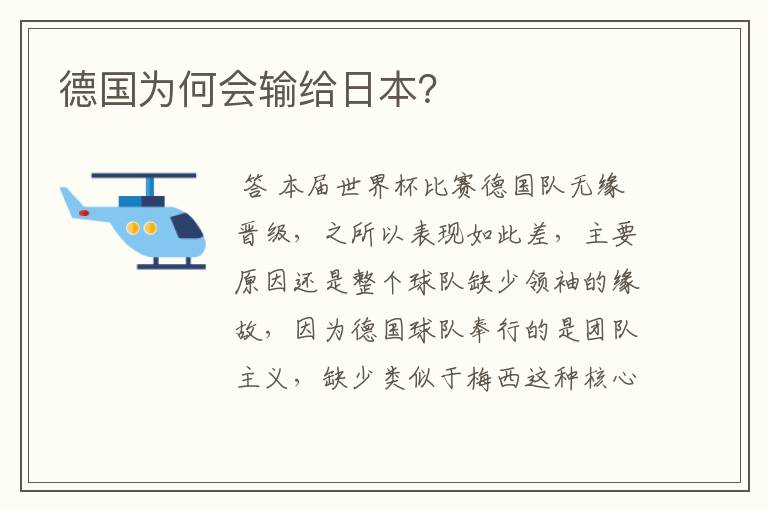 德国为何会输给日本?

答 本届世界杯比赛德国队无缘晋级，之所以表现如此差，主要原因还是整个球队缺少领袖的缘故，因为德国球队奉行的是团队主义，缺少类似于梅西这种核心